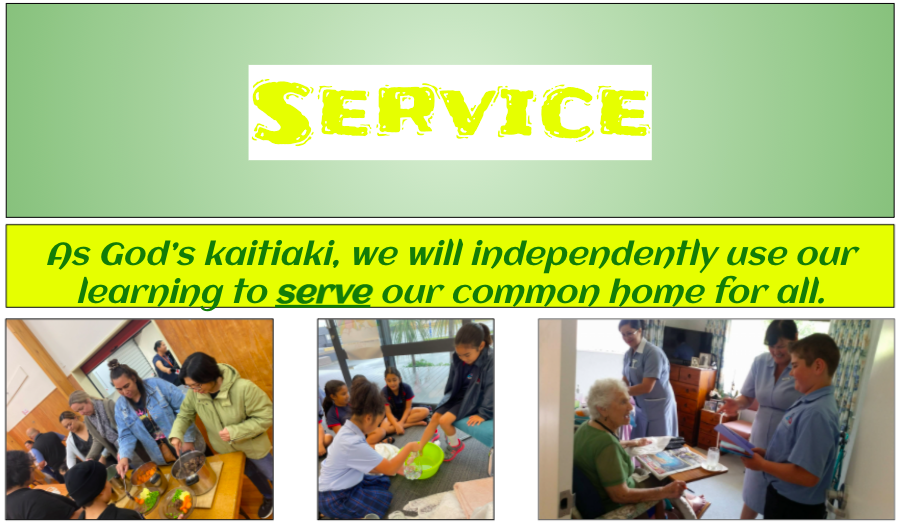 SERVICE

As God's kaitiaki, we will independently use our learning to serve our common home for all.